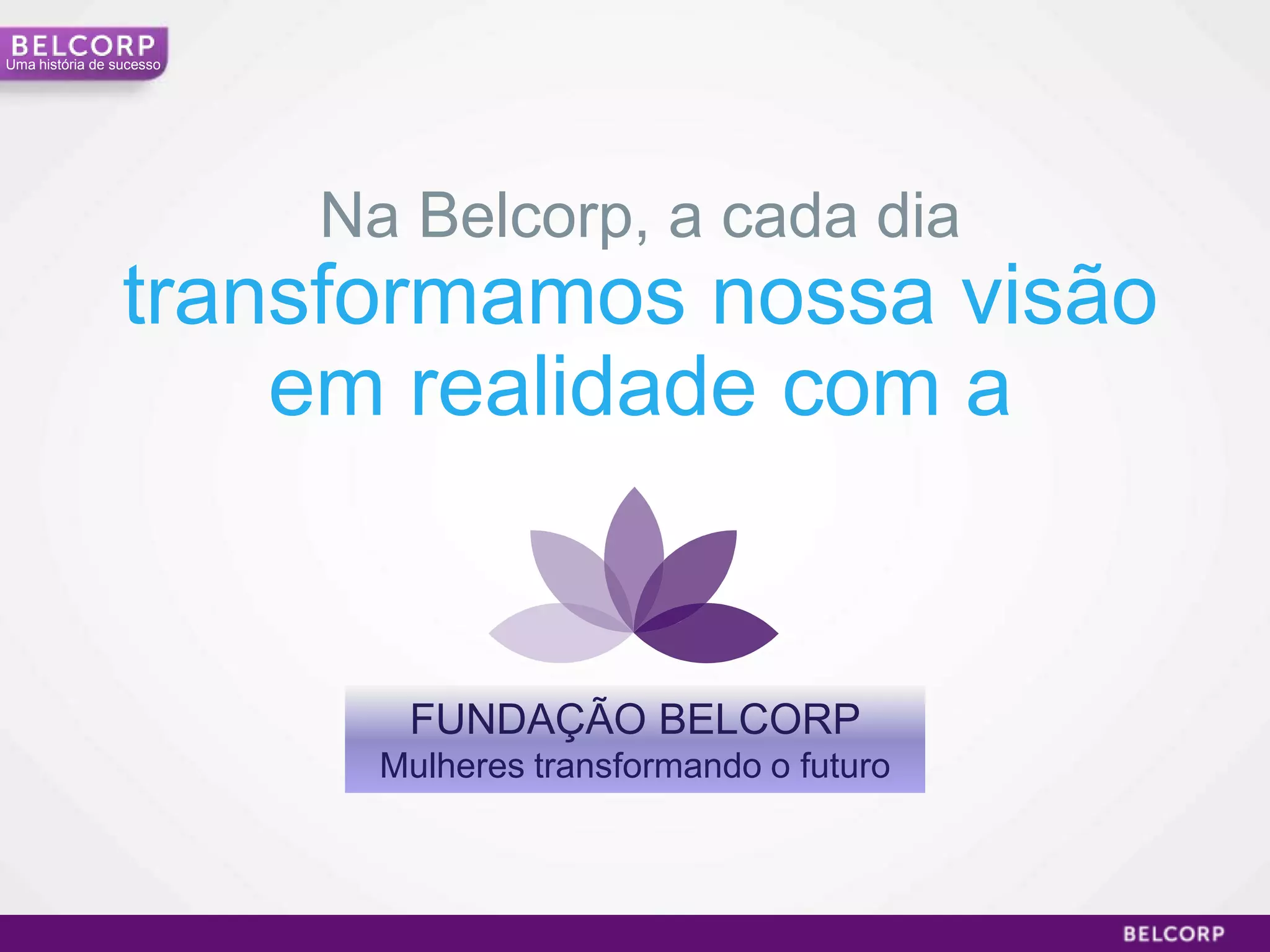 BELCORP
Uma história de sucesso

Na Belcorp, a cada dia transformamos nossa visão em realidade com a

FUNDAÇÃO BELCORP
Mulheres transformando o futuro

BELCORP